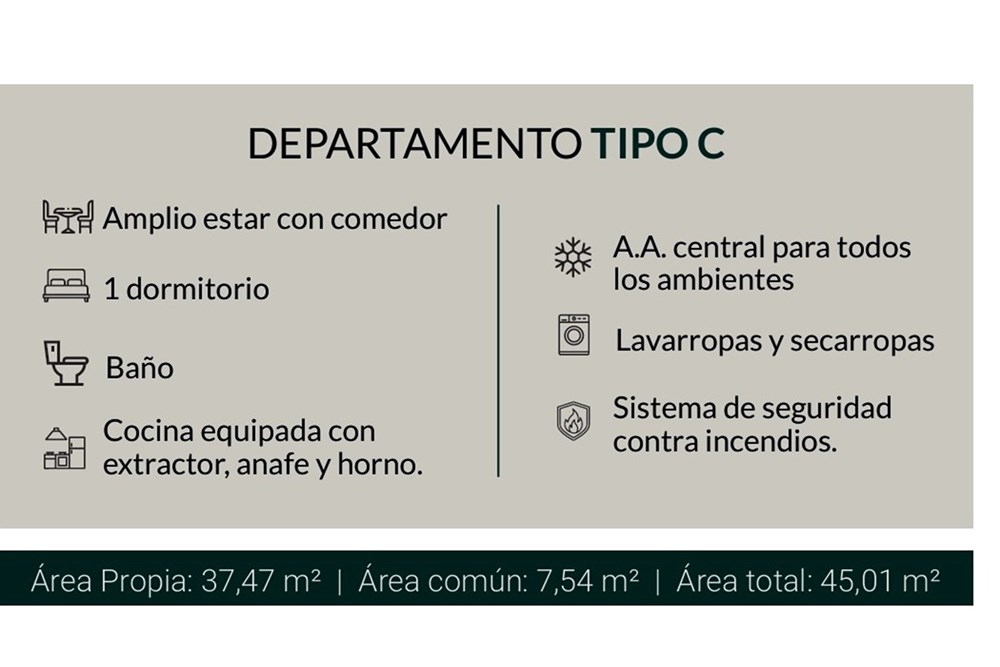 DEPARTAMENTO TIPO C

Amplio estar con comedor

1 dormitorio

Baño

Cocina equipada con extractor, anafe y horno.

A.A. central para todos los ambientes

Lavarropas y secarropas

Sistema de seguridad contra incendios.

Área Propia: 37,47 m² | Área común: 7,54 m² | Área total: 45,01 m²